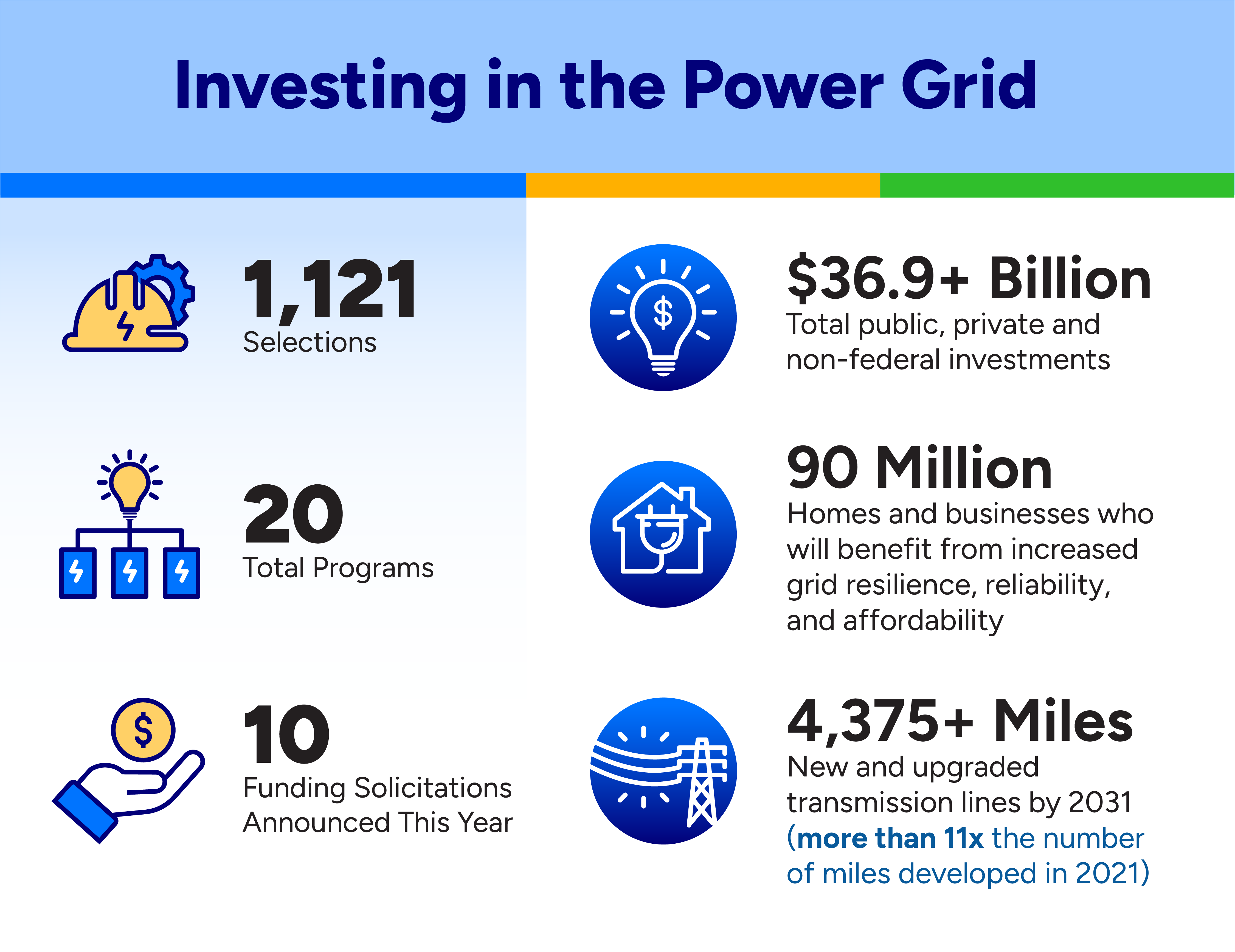 Investing in the Power Grid

1,121
Selections

20
Total Programs

10
Funding Solicitations Announced This Year

$36.9+ Billion
Total public, private and non-federal investments

90 Million
Homes and businesses who will benefit from increased grid resilience, reliability, and affordability

4,375+ Miles
New and upgraded transmission lines by 2031 (more than 11x the number of miles developed in 2021)